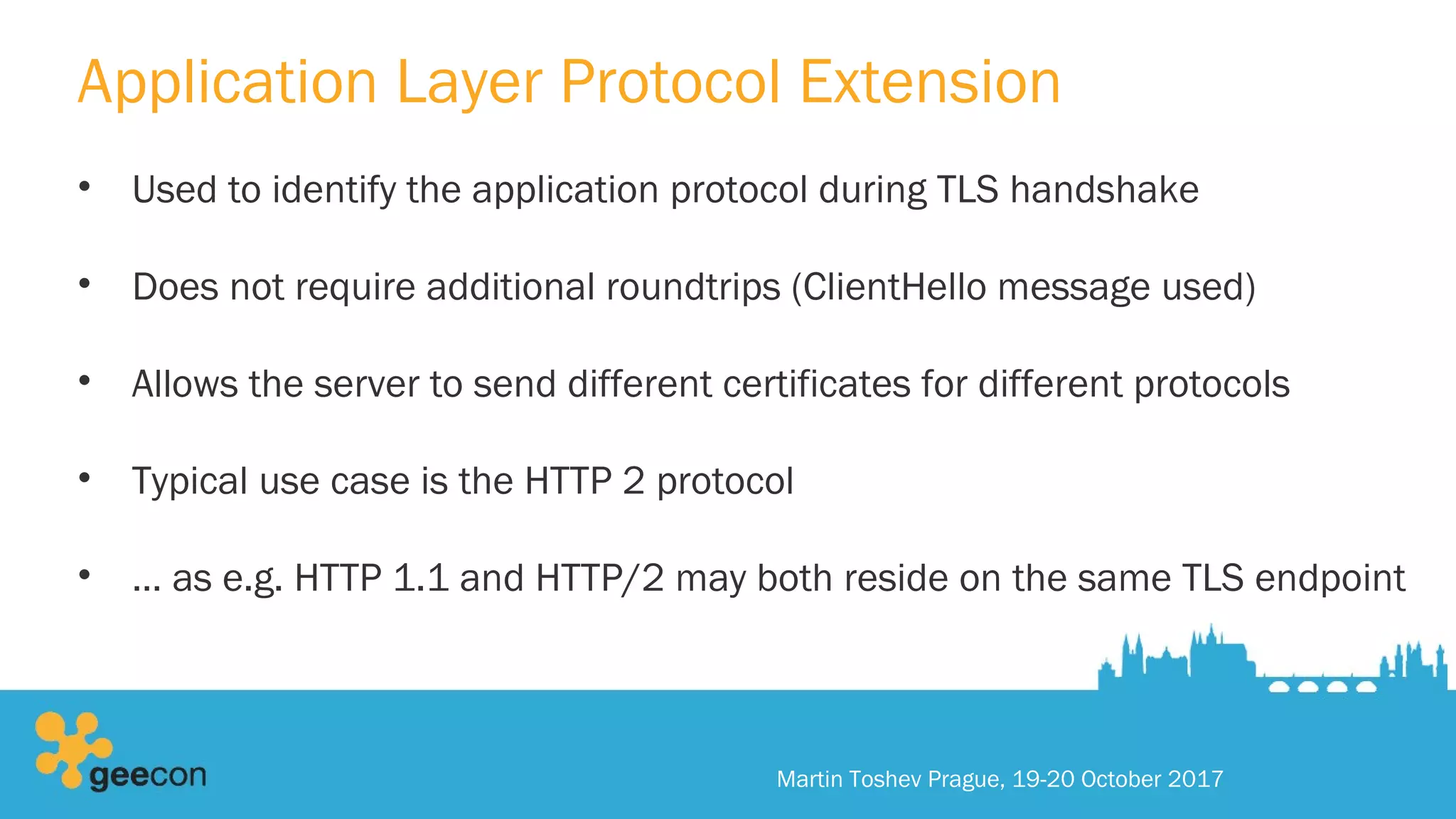 Application Layer Protocol Extension

• Used to identify the application protocol during TLS handshake

• Does not require additional roundtrips (ClientHello message used)

• Allows the server to send different certificates for different protocols

• Typical use case is the HTTP 2 protocol

• … as e.g. HTTP 1.1 and HTTP/2 may both reside on the same TLS endpoint

geecon

Martin Toshev Prague, 19-20 October 2017